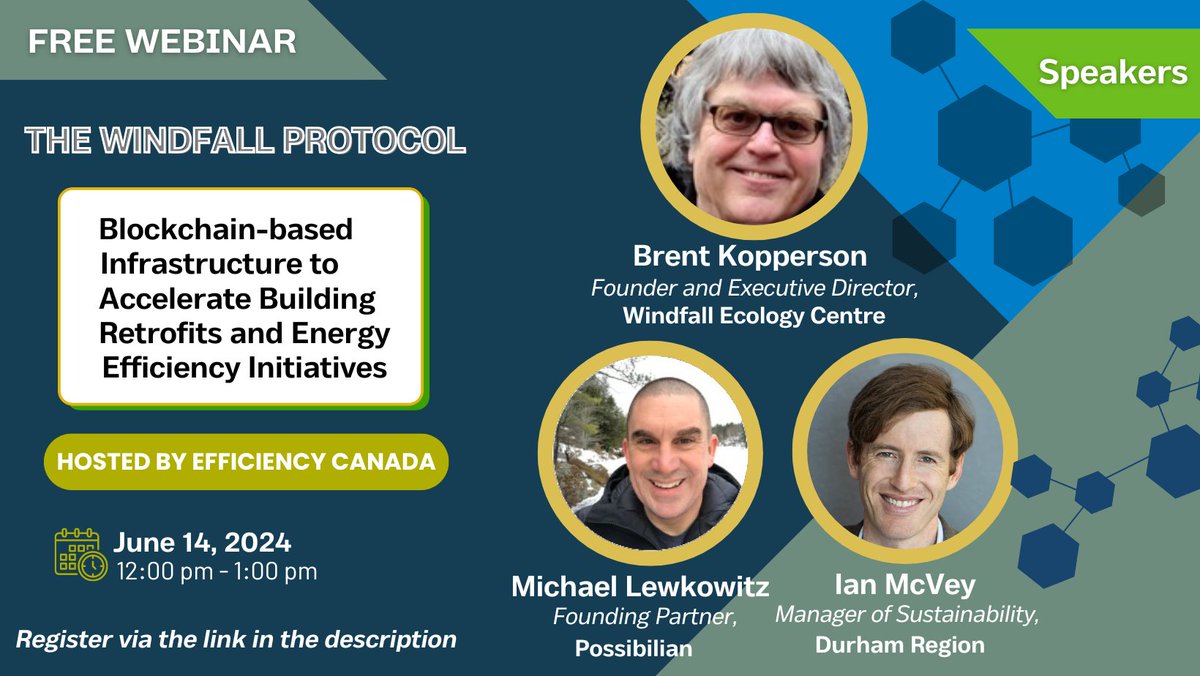 FREE WEBINAR

THE WINDFALL PROTOCOL

Blockchain-based Infrastructure to Accelerate Building Retrofits and Energy Efficiency Initiatives

HOSTED BY EFFICIENCY CANADA

June 14, 2024
12:00 pm - 1:00 pm

Register via the link in the description

Speakers

Brent Kopperson
Founder and Executive Director,
Windfall Ecology Centre

Michael Lewkowitz
Founding Partner,
Possibilian

Ian McVey
Manager of Sustainability,
Durham Region